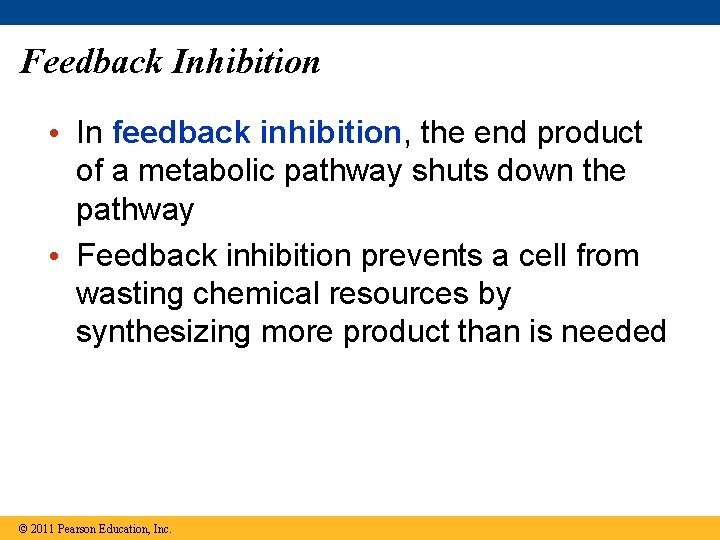 Feedback Inhibition

• In feedback inhibition, the end product of a metabolic pathway shuts down the pathway

• Feedback inhibition prevents a cell from wasting chemical resources by synthesizing more product than is needed

© 2011 Pearson Education, Inc.